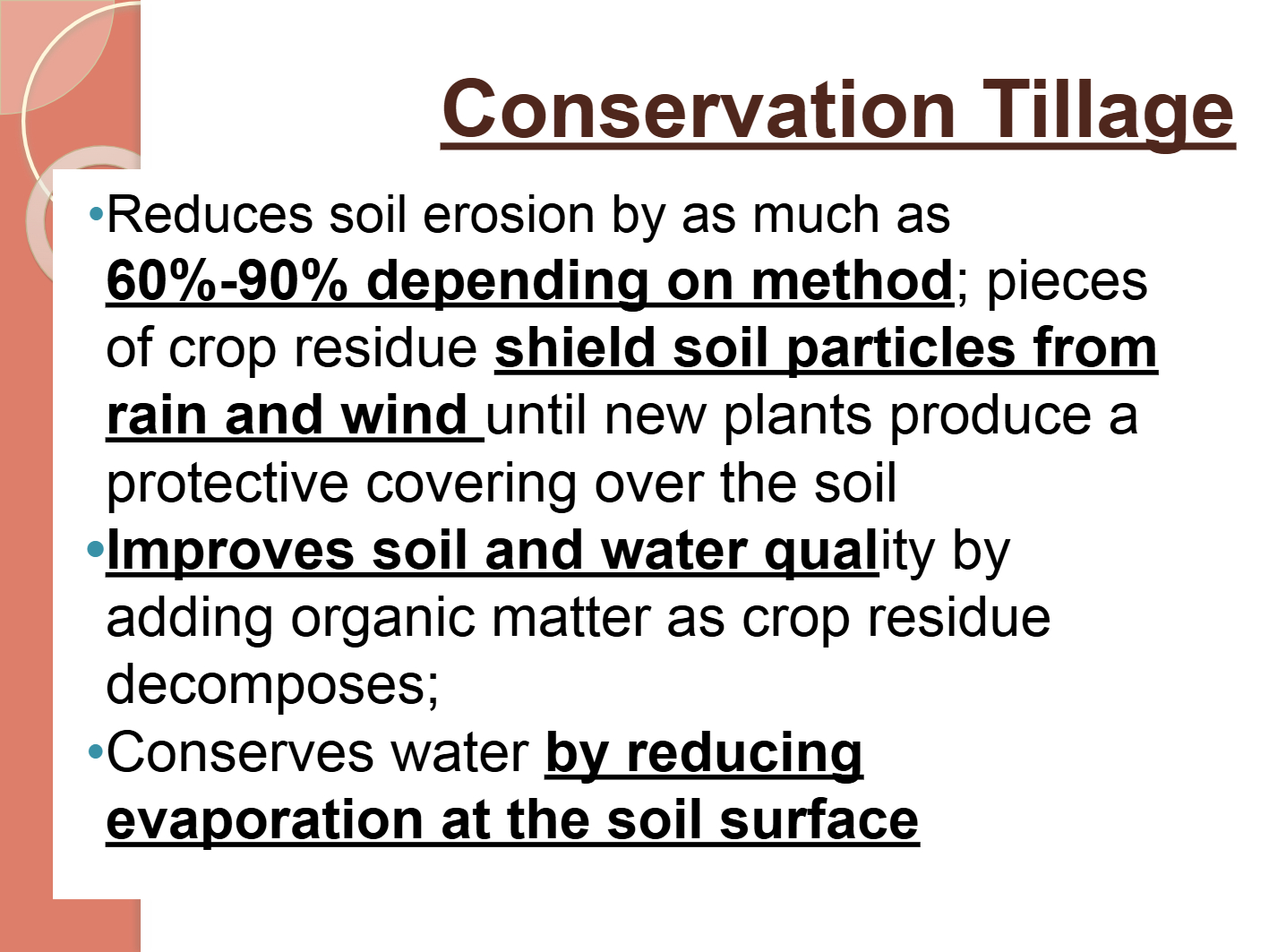 Conservation Tillage

•Reduces soil erosion by as much as 60%-90% depending on method; pieces of crop residue shield soil particles from rain and wind until new plants produce a protective covering over the soil

•Improves soil and water quality by adding organic matter as crop residue decomposes;

•Conserves water by reducing evaporation at the soil surface